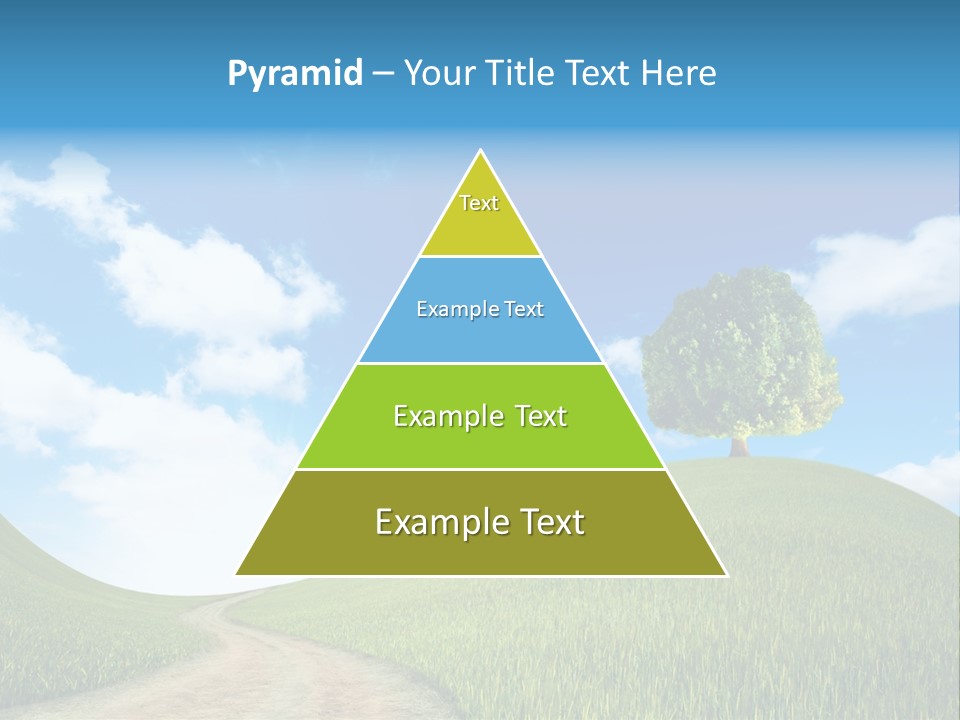 Pyramid – Your Title Text Here

Text

Example Text

Example Text

Example Text